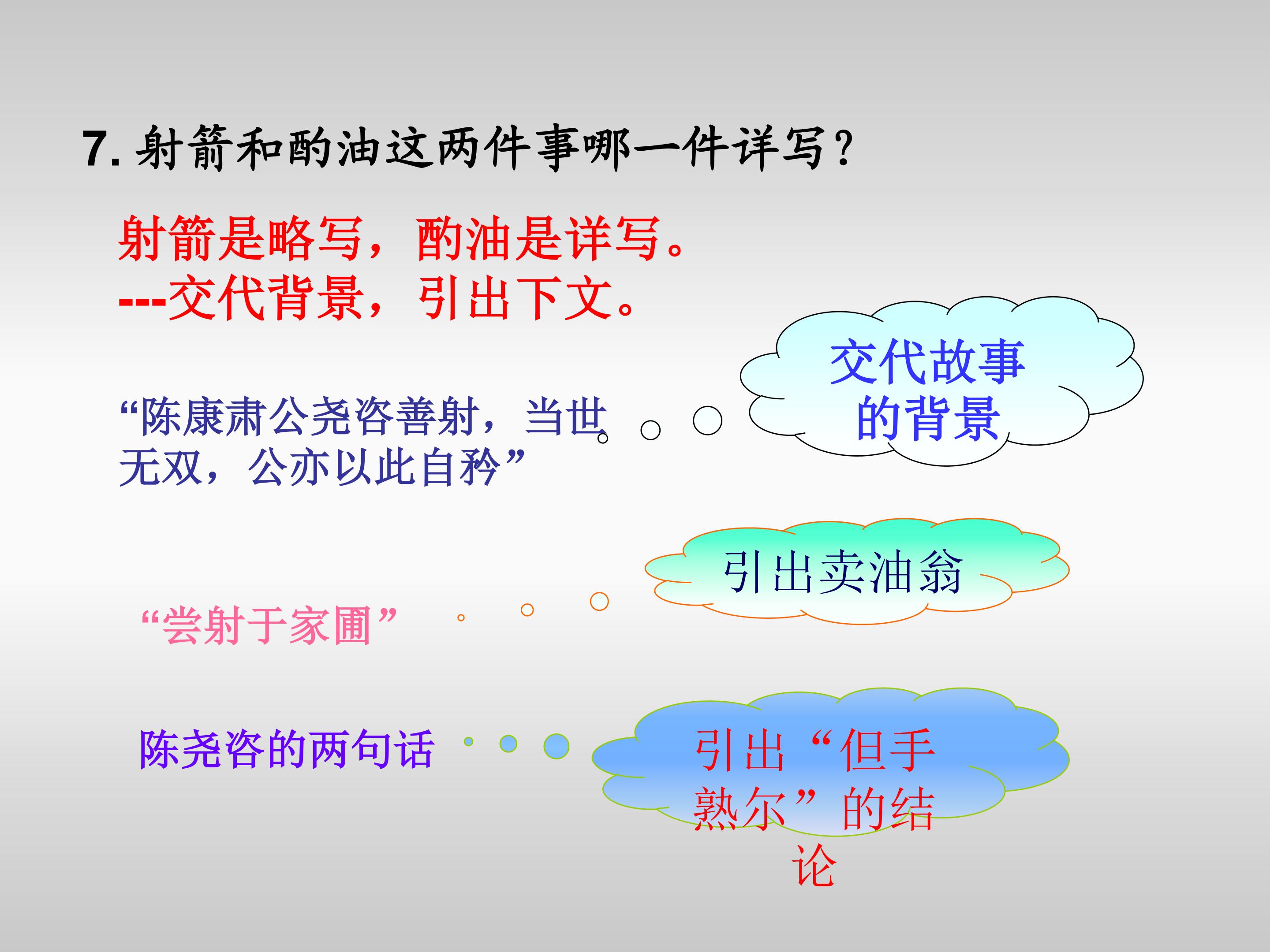 7. 射箭和酌油这两件事哪一件详写？

射箭是略写，酌油是详写。
---交代背景，引出下文。

“陈康肃公尧咨善射，当世无双，公亦以此自矜”

交代故事的背景

“尝射于家圃”

引出卖油翁

陈尧咨的两句话

引出“但手熟尔”的结论